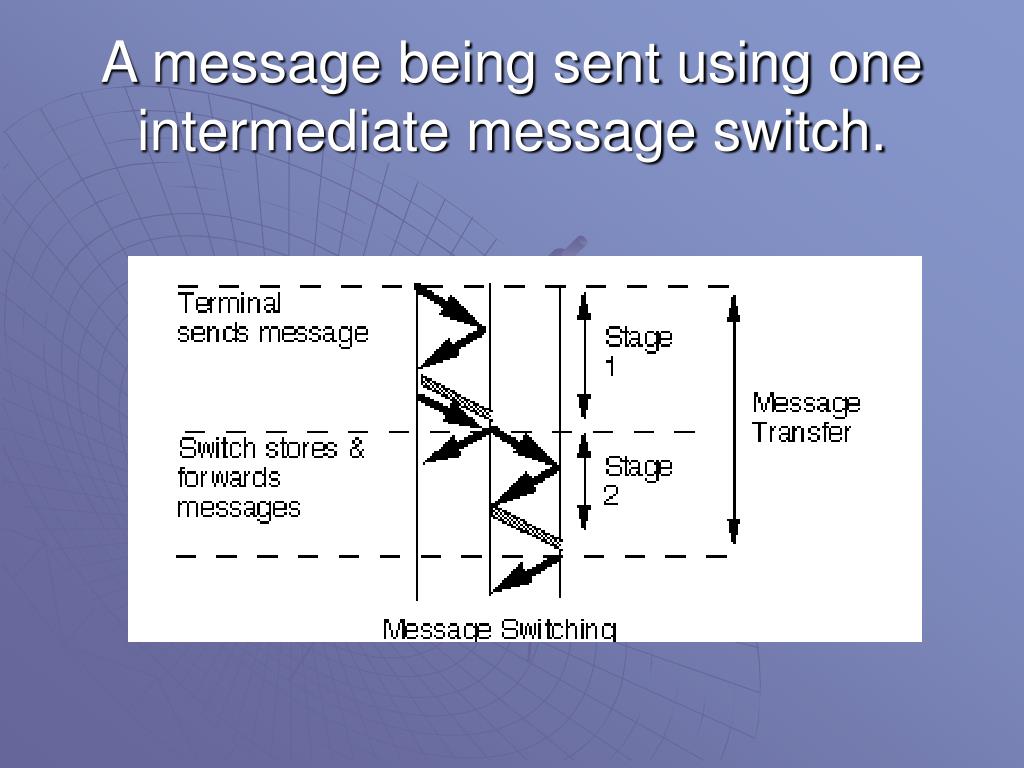 A message being sent using one intermediate message switch.

Terminal sends message

Stage 1

Message Transfer

Switch stores & forwards messages

Stage 2

Message Switching